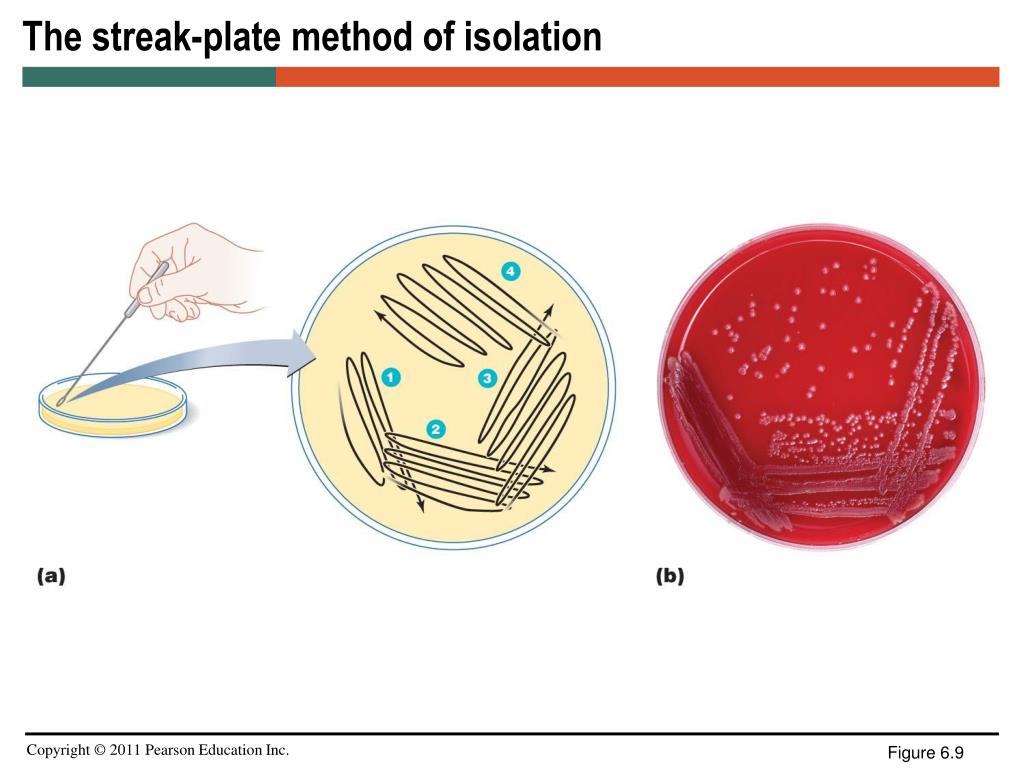 The streak-plate method of isolation

4

1

3

2

(a)

(b)

Copyright © 2011 Pearson Education Inc.

Figure 6.9